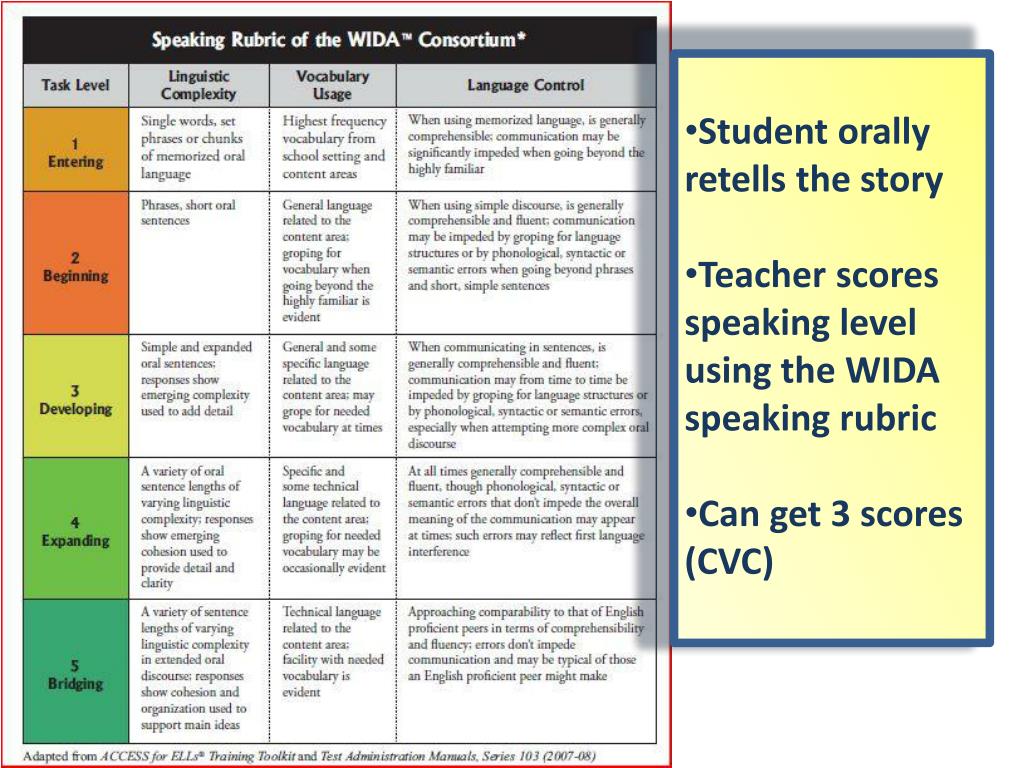 Speaking Rubric of the WIDA™ Consortium*

| Task Level | Linguistic Complexity | Vocabulary Usage | Language Control |
|---|---|---|---|
| 1 Entering | Single words, set phrases or chunks of memorized oral language | Highest frequency vocabulary from school setting and content areas | When using memorized language, is generally comprehensible; communication may be significantly impeded when going beyond the highly familiar |
| 2 Beginning | Phrases, short oral sentences | General language related to the content area; groping for vocabulary when going beyond the highly familiar is evident | When using simple discourse, is generally comprehensible and fluent; communication may be impeded by groping for language structures or by phonological, syntactic or semantic errors when going beyond phrases and short, simple sentences |
| 3 Developing | Simple and expanded oral sentences; responses show emerging complexity used to add detail | General and some specific language related to the content area; may grope for needed vocabulary at times | When communicating in sentences, is generally comprehensible and fluent; communication may from time to time be impeded by groping for language structures or by phonological, syntactic or semantic errors, especially when attempting more complex oral discourse |
| 4 Expanding | A variety of oral sentence lengths of varying linguistic complexity; responses show emerging cohesion used to provide detail and clarity | Specific and some technical language related to the content area; groping for needed vocabulary may be occasionally evident | At all times generally comprehensible and fluent, though phonological, syntactic or semantic errors that don't impede the overall meaning of the communication may appear at times; such errors may reflect first language interference |
| 5 Bridging | A variety of sentence lengths of varying linguistic complexity in extended oral discourse; responses show cohesion and organization used to support main ideas | Technical language related to the content area; facility with needed vocabulary is evident | Approaching comparability to that of English proficient peers in terms of comprehensibility and fluency; errors don't impede communication and may be typical of those an English proficient peer might make |

Adapted from ACCESS for ELLs® Training Toolkit and Test Administration Manuals, Series 103 (2007-08)

•Student orally retells the story

•Teacher scores speaking level using the WIDA speaking rubric

•Can get 3 scores (CVC)